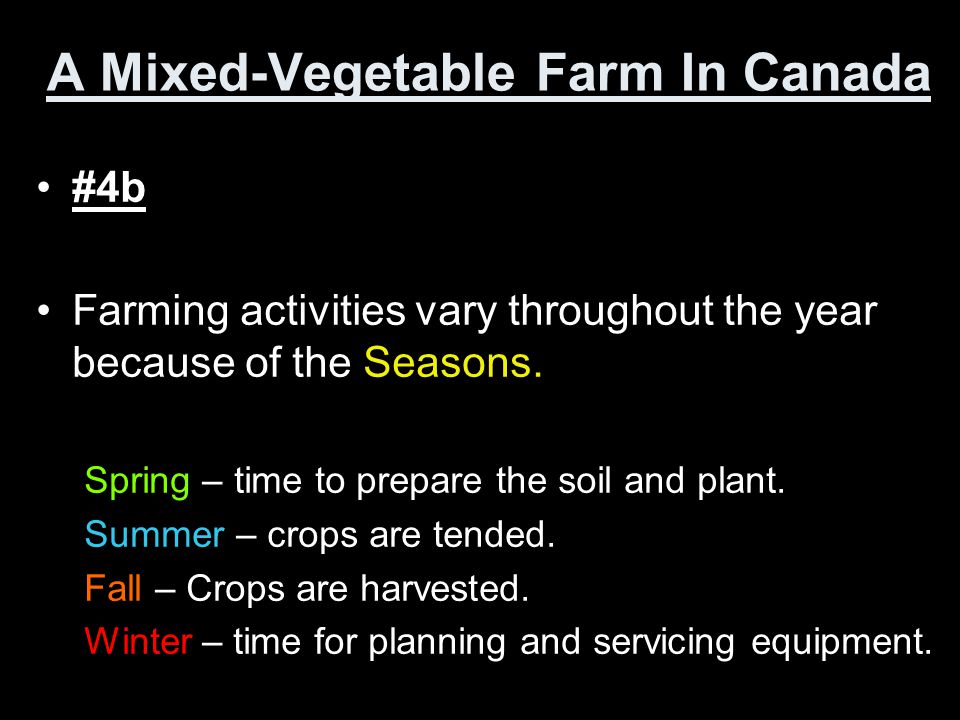 A Mixed-Vegetable Farm In Canada

• #4b

• Farming activities vary throughout the year because of the Seasons.

Spring – time to prepare the soil and plant.
Summer – crops are tended.
Fall – Crops are harvested.
Winter – time for planning and servicing equipment.